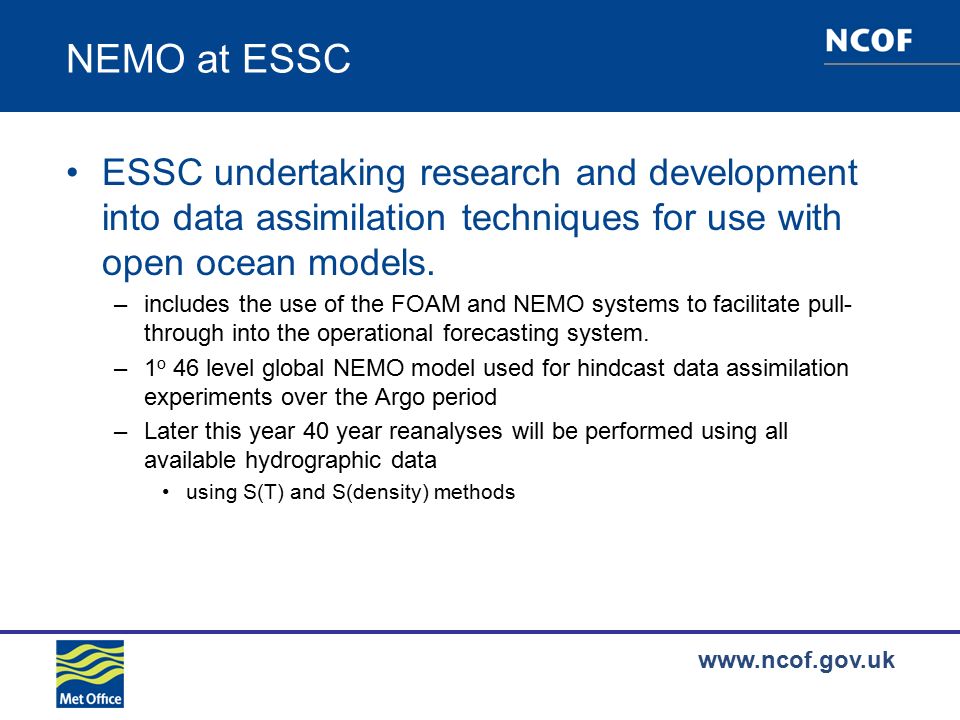 NEMO at ESSC

NCOF

• ESSC undertaking research and development into data assimilation techniques for use with open ocean models.

– includes the use of the FOAM and NEMO systems to facilitate pull-through into the operational forecasting system.

– $1^o$ 46 level global NEMO model used for hindcast data assimilation experiments over the Argo period

– Later this year 40 year reanalyses will be performed using all available hydrographic data

• using S(T) and S(density) methods

Met Office

www.ncof.gov.uk